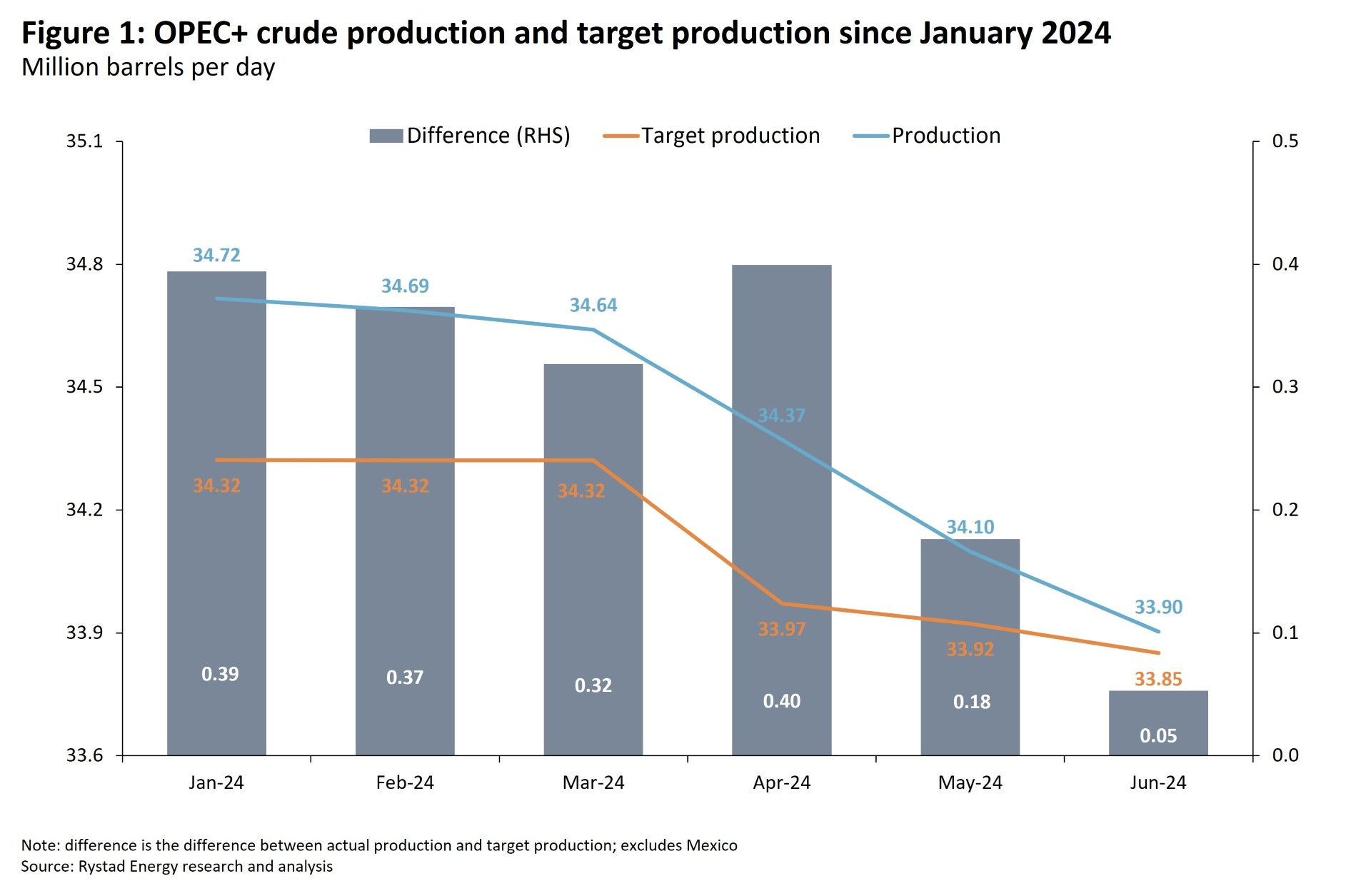 Figure 1: OPEC+ crude production and target production since January 2024
Million barrels per day

Difference (RHS) Target production Production

35.1
34.8
34.5
34.2
33.9
33.6

0.5
0.4
0.3
0.2
0.1
0.0

34.72
34.69
34.64
34.37
34.10
33.90

34.32
34.32
34.32
33.97
33.92
33.85

0.39
0.37
0.32
0.40
0.18
0.05

Jan-24
Feb-24
Mar-24
Apr-24
May-24
Jun-24

Note: difference is the difference between actual production and target production; excludes Mexico
Source: Rystad Energy research and analysis